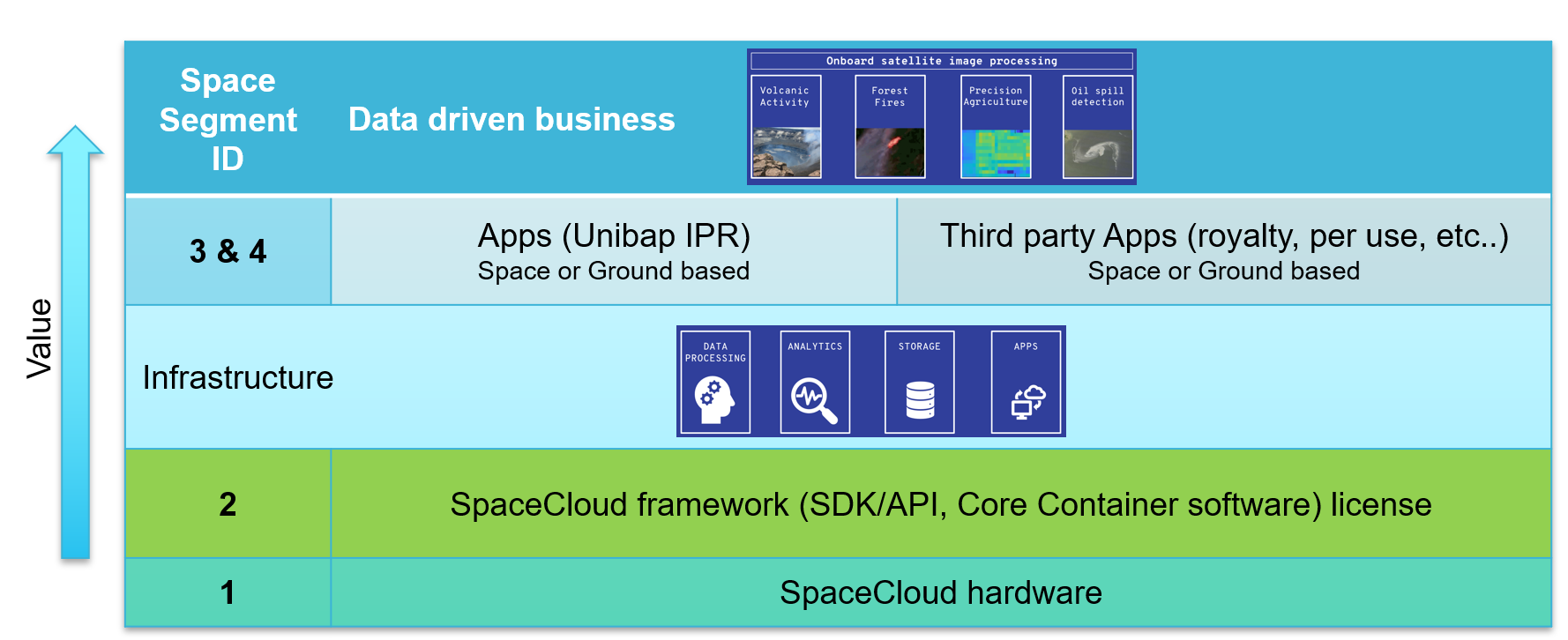 Value

Space Segment ID

Data driven business

Onboard satellite image processing

Volcanic Activity

Forest Fires

Precision Agriculture

Oil spill detection

3 & 4

Apps (Unibap IPR)
Space or Ground based

Third party Apps (royalty, per use, etc..)
Space or Ground based

Infrastructure

DATA PROCESSING

ANALYTICS

STORAGE

APPS

2

SpaceCloud framework (SDK/API, Core Container software) license

1

SpaceCloud hardware